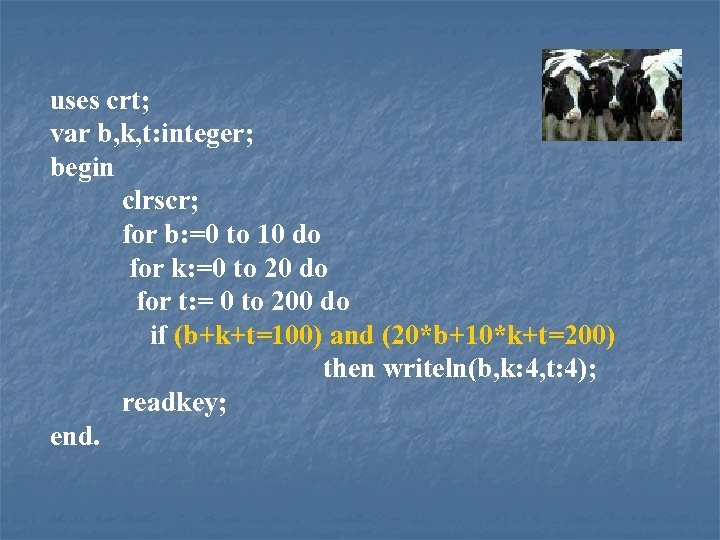 uses crt;
var b,k,t:integer;
begin
clrscr;
for b:=0 to 10 do
for k:=0 to 20 do
for t:= 0 to 200 do
if (b+k+t=100) and (20*b+10*k+t=200)
then writeln(b,k:4,t:4);
readkey;
end.